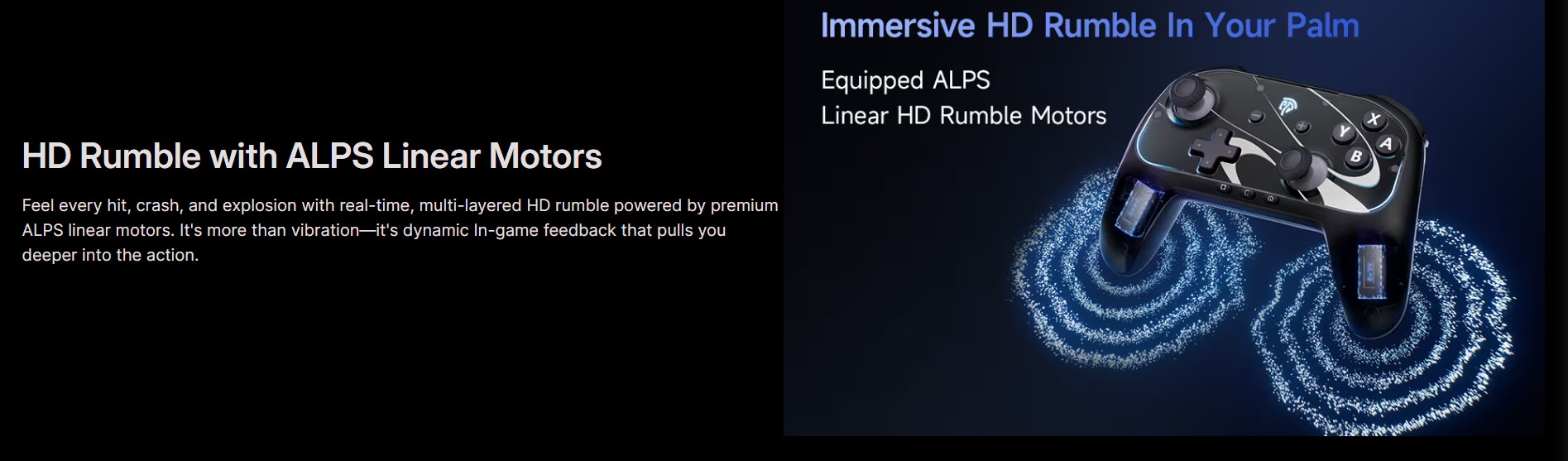 HD Rumble with ALPS Linear Motors

Feel every hit, crash, and explosion with real-time, multi-layered HD rumble powered by premium ALPS linear motors. It's more than vibration—it's dynamic In-game feedback that pulls you deeper into the action.

Immersive HD Rumble In Your Palm

Equipped ALPS
Linear HD Rumble Motors

X
Y
A
B